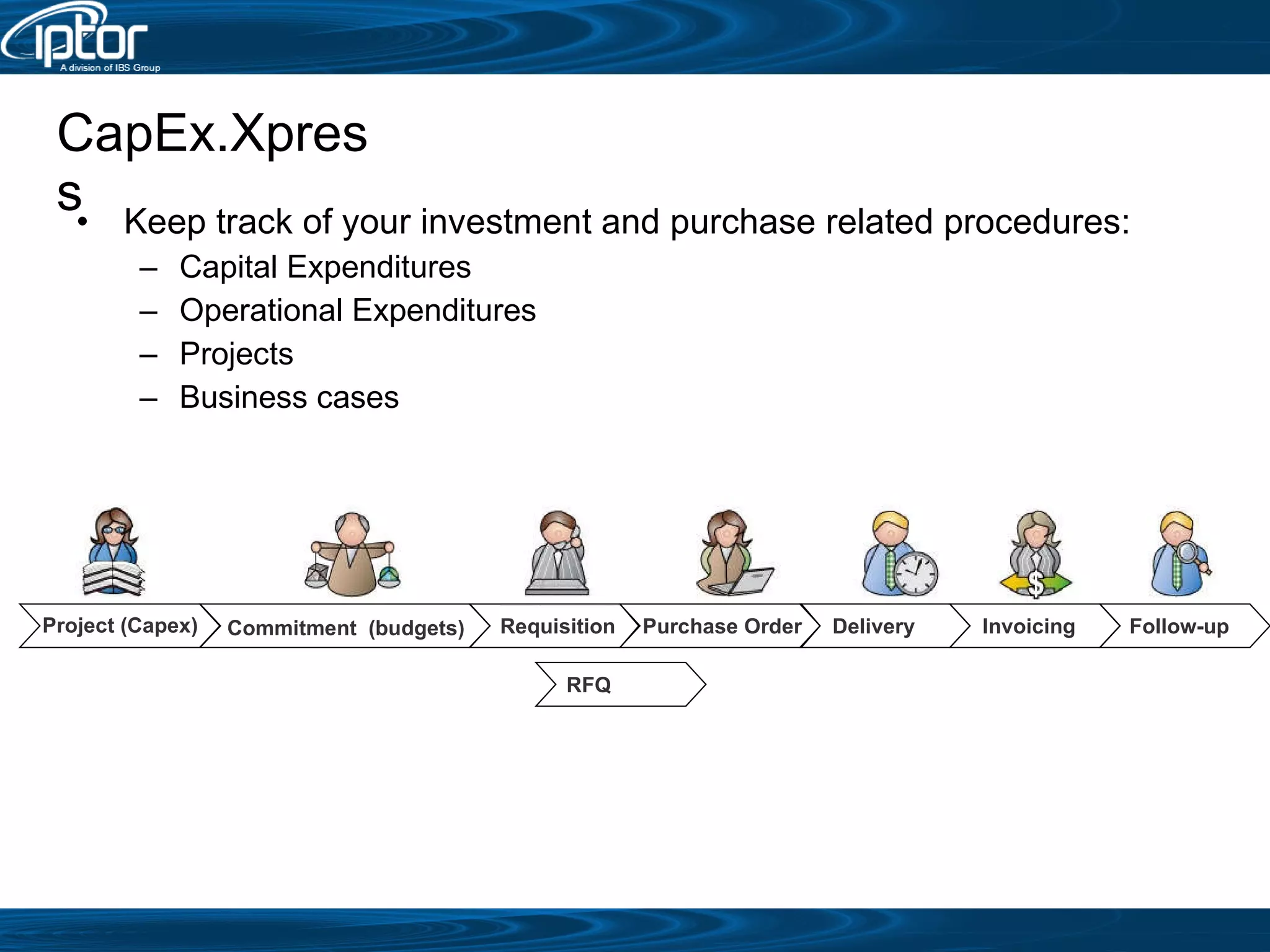 iptor
A division of IBS Group

CapEx.Xpres
s

• Keep track of your investment and purchase related procedures:
– Capital Expenditures
– Operational Expenditures
– Projects
– Business cases

Project (Capex)
Commitment (budgets)
Requisition
Purchase Order
Delivery
Invoicing
Follow-up
RFQ